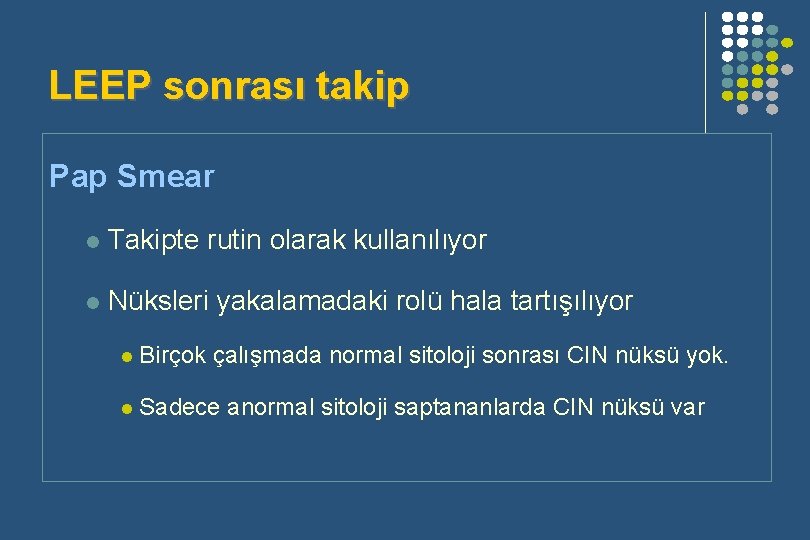 LEEP sonrası takip

Pap Smear

Takipte rutin olarak kullanılıyor

Nüksleri yakalamadaki rolü hala tartışılıyor

Birçok çalışmada normal sitoloji sonrası CIN nüksü yok.

Sadece anormal sitoloji saptananlarda CIN nüksü var